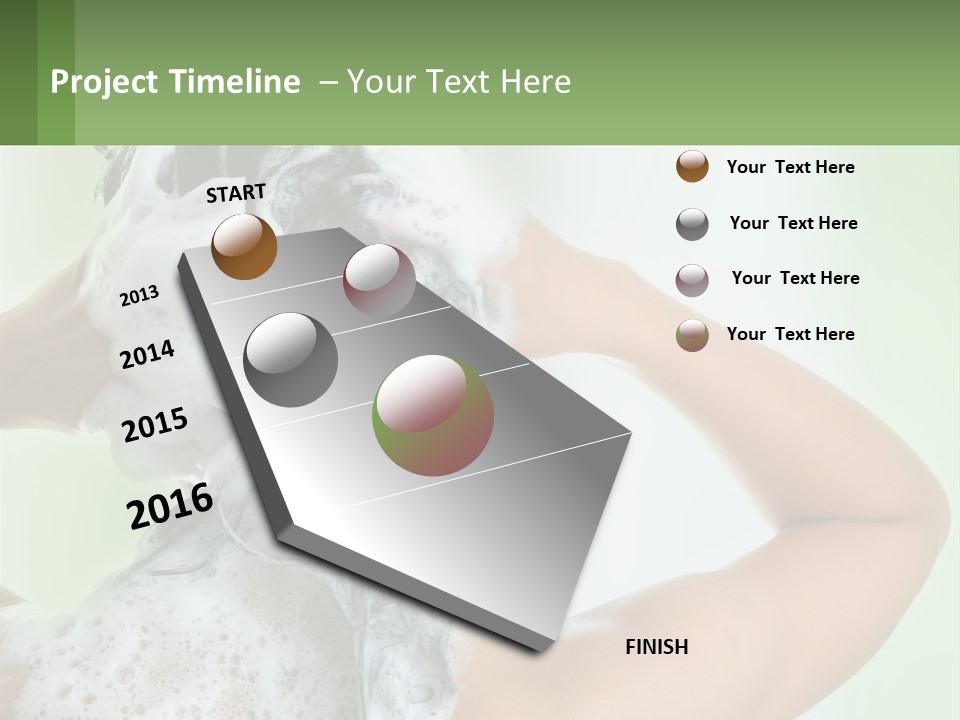 Project Timeline – Your Text Here

START

2013

2014

2015

2016

FINISH

Your Text Here

Your Text Here

Your Text Here

Your Text Here